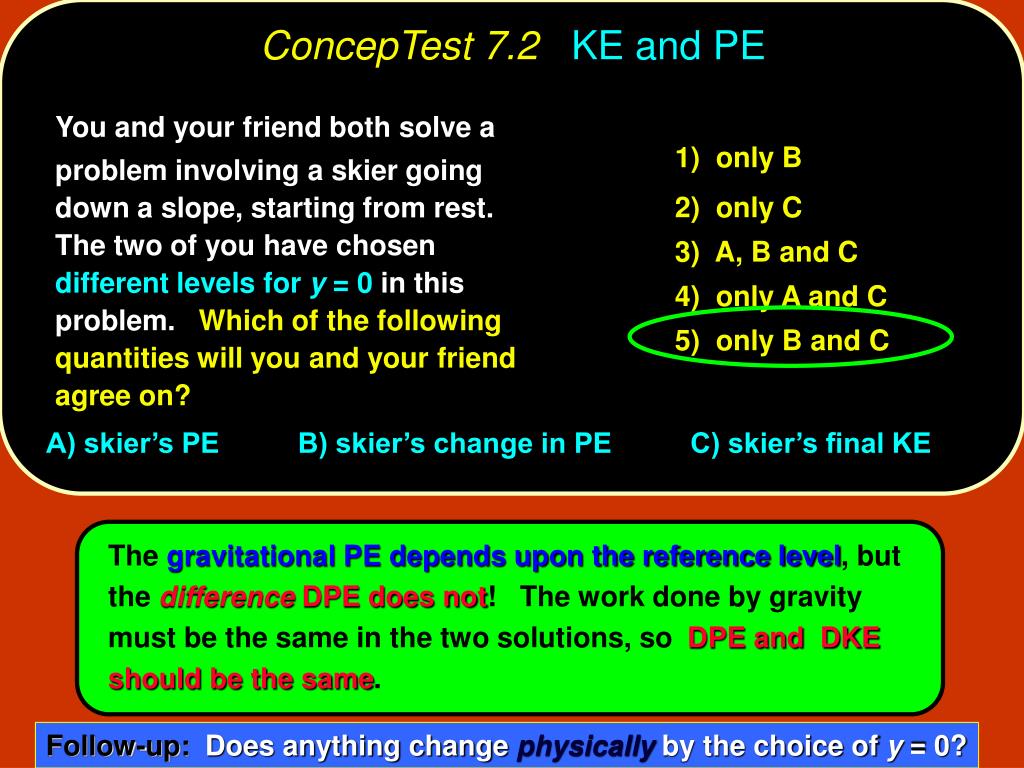 ConcepTest 7.2 KE and PE

You and your friend both solve a problem involving a skier going down a slope, starting from rest. The two of you have chosen different levels for $y = 0$ in this problem. Which of the following quantities will you and your friend agree on?

1) only B
2) only C
3) A, B and C
4) only A and C
5) only B and C

A) skier's PE B) skier's change in PE C) skier's final KE

The gravitational PE depends upon the reference level, but the difference DPE does not! The work done by gravity must be the same in the two solutions, so DPE and DKE should be the same.

Follow-up: Does anything change physically by the choice of $y = 0$?